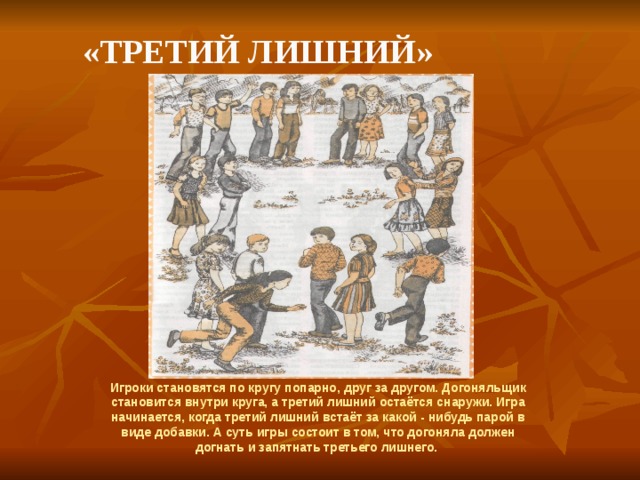 «ТРЕТИЙ ЛИШНИЙ»

Игроки становятся по кругу попарно, друг за другом. Догоняльщик становится внутри круга, а третий лишний остаётся снаружи. Игра начинается, когда третий лишний встаёт за какой - нибудь парой в виде добавки. А суть игры состоит в том, что догоняла должен догнать и запятнать третьего лишнего.